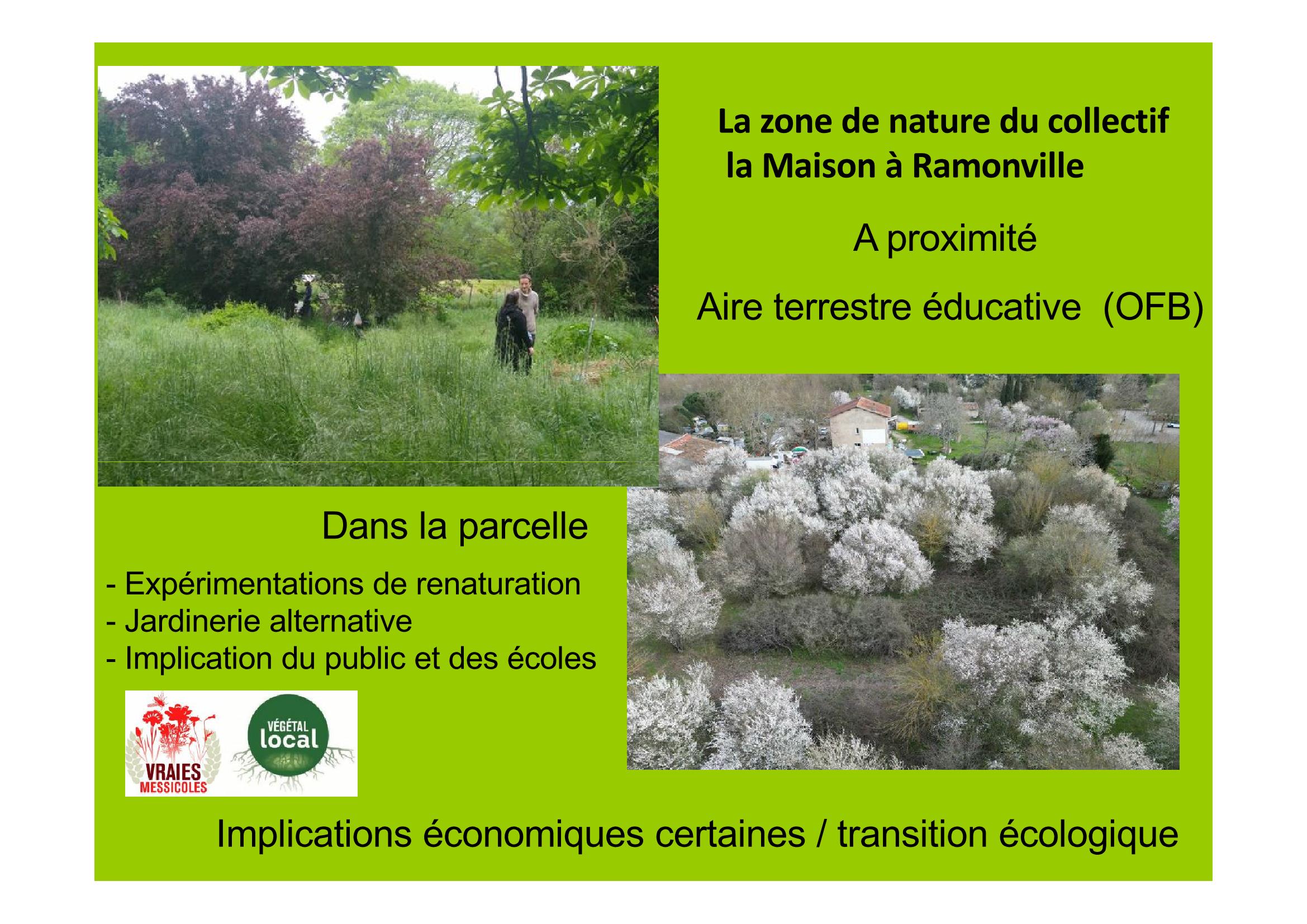 La zone de nature du collectif la Maison à Ramonville

A proximité

Aire terrestre éducative (OFB)

Dans la parcelle

- Expérimentations de renaturation
- Jardinerie alternative
- Implication du public et des écoles

VRAIES MESSICOLES

VÉGÉTAL local

Implications économiques certaines / transition écologique